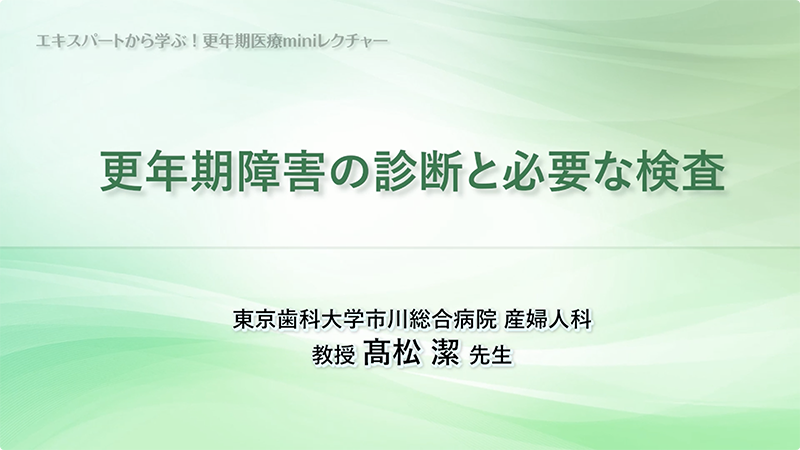 エキスパートから学ぶ！更年期医療miniレクチャー

更年期障害の診断と必要な検査

東京歯科大学市川総合病院 産婦人科
教授 髙松 潔 先生